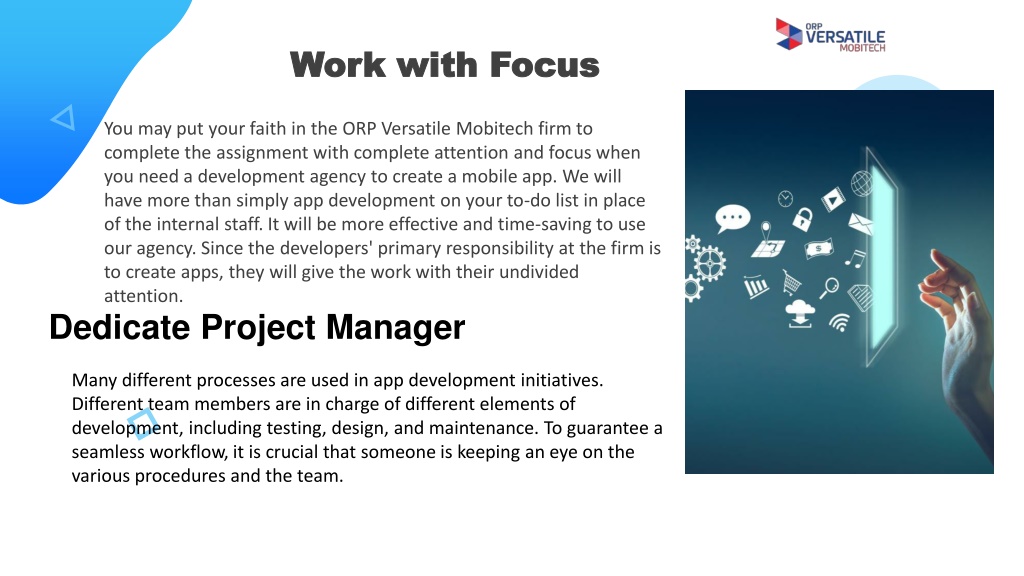 ORP VERSATILE MOBITECH

Work with Focus

You may put your faith in the ORP Versatile Mobitech firm to complete the assignment with complete attention and focus when you need a development agency to create a mobile app. We will have more than simply app development on your to-do list in place of the internal staff. It will be more effective and time-saving to use our agency. Since the developers' primary responsibility at the firm is to create apps, they will give the work with their undivided attention.

Dedicate Project Manager

Many different processes are used in app development initiatives. Different team members are in charge of different elements of development, including testing, design, and maintenance. To guarantee a seamless workflow, it is crucial that someone is keeping an eye on the various procedures and the team.